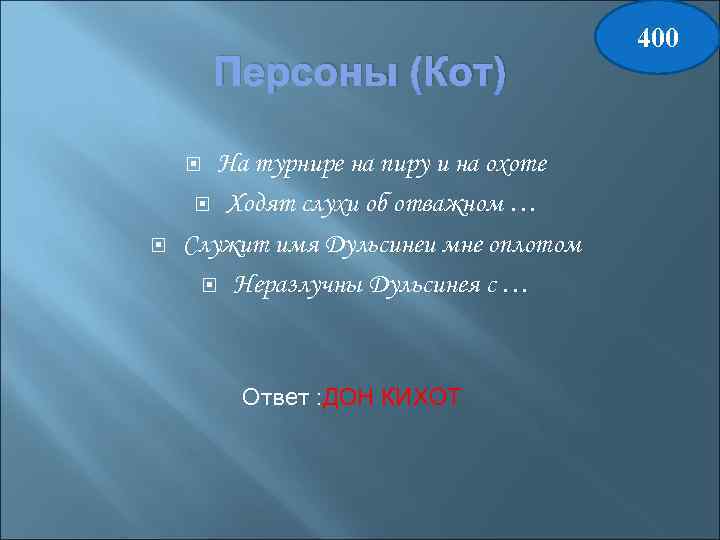 400

Персоны (Кот)

На турнире на пиру и на охоте

Ходят слухи об отважном …

Служит имя Дульсинеи мне оплотом

Неразлучны Дульсинея с …

Ответ :ДОН КИХОТ